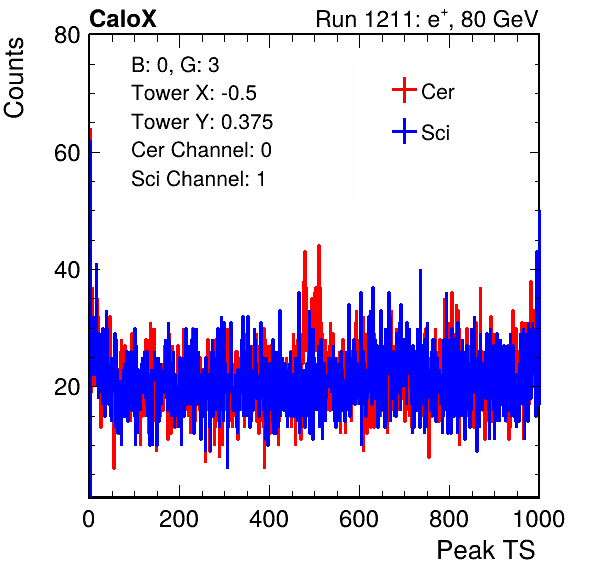 CaloX

Run 1211: $e^{+}$, 80 GeV

Counts

80

60

40

20

B: 0, G: 3

Tower X: -0.5

Tower Y: 0.375

Cer Channel: 0

Sci Channel: 1

Cer

Sci

0

200

400

600

800

1000

Peak TS